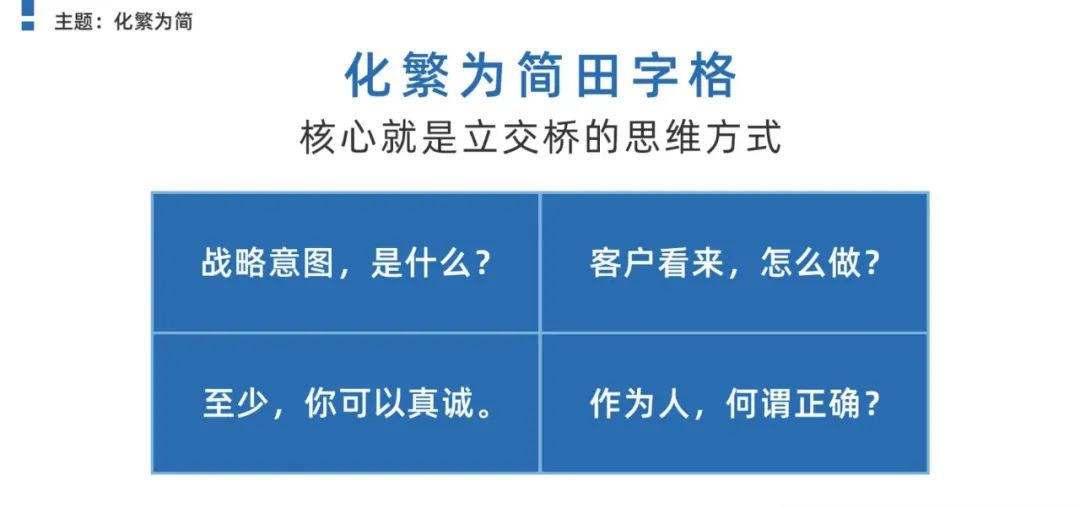 主题：化繁为简

化繁为简田字格

核心就是立交桥的思维方式

| 战略意图，是什么？ | 客户看来，怎么做？ |
|---|---|
| 至少，你可以真诚。 | 作为人，何谓正确？ |